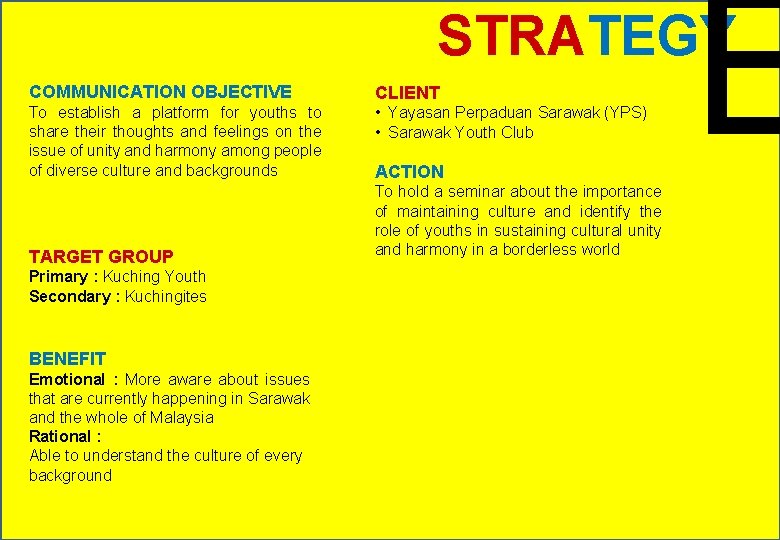 STRATEGY

COMMUNICATION OBJECTIVE
To establish a platform for youths to share their thoughts and feelings on the issue of unity and harmony among people of diverse culture and backgrounds

TARGET GROUP
Primary : Kuching Youth
Secondary : Kuchingites

BENEFIT
Emotional : More aware about issues that are currently happening in Sarawak and the whole of Malaysia
Rational :
Able to understand the culture of every background

CLIENT
• Yayasan Perpaduan Sarawak (YPS)
• Sarawak Youth Club

ACTION
To hold a seminar about the importance of maintaining culture and identify the role of youths in sustaining cultural unity and harmony in a borderless world